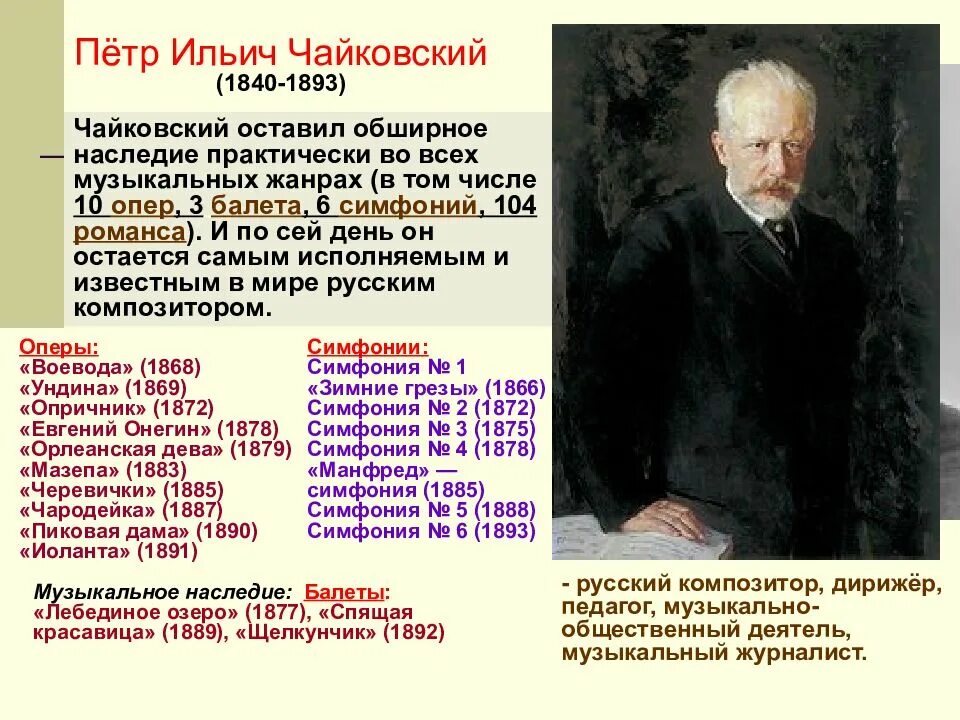 Пётр Ильич Чайковский
(1840-1893)

— Чайковский оставил обширное наследие практически во всех музыкальных жанрах (в том числе 10 опер, 3 балета, 6 симфоний, 104 романса). И по сей день он остается самым исполняемым и известным в мире русским композитором.

Оперы:
«Воевода» (1868)
«Ундина» (1869)
«Опричник» (1872)
«Евгений Онегин» (1878)
«Орлеанская дева» (1879)
«Мазепа» (1883)
«Черевички» (1885)
«Чародейка» (1887)
«Пиковая дама» (1890)
«Иоланта» (1891)

Симфонии:
Симфония № 1
«Зимние грезы» (1866)
Симфония № 2 (1872)
Симфония № 3 (1875)
Симфония № 4 (1878)
«Манфред» — симфония (1885)
Симфония № 5 (1888)
Симфония № 6 (1893)

Музыкальное наследие: Балеты: «Лебединое озеро» (1877), «Спящая красавица» (1889), «Щелкунчик» (1892)

- русский композитор, дирижёр, педагог, музыкально-общественный деятель, музыкальный журналист.